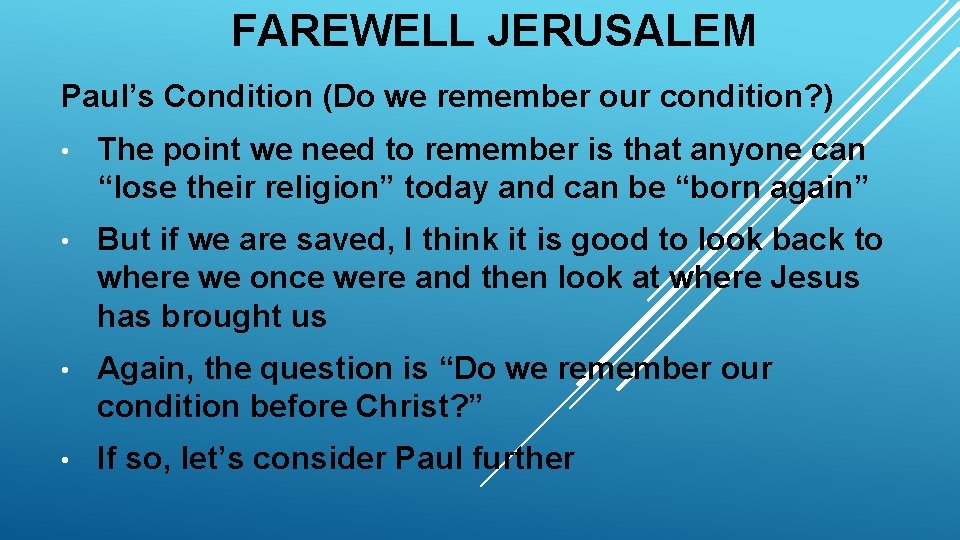 FAREWELL JERUSALEM

Paul’s Condition (Do we remember our condition?)

• The point we need to remember is that anyone can “lose their religion” today and can be “born again”

• But if we are saved, I think it is good to look back to where we once were and then look at where Jesus has brought us

• Again, the question is “Do we remember our condition before Christ?”

• If so, let’s consider Paul further